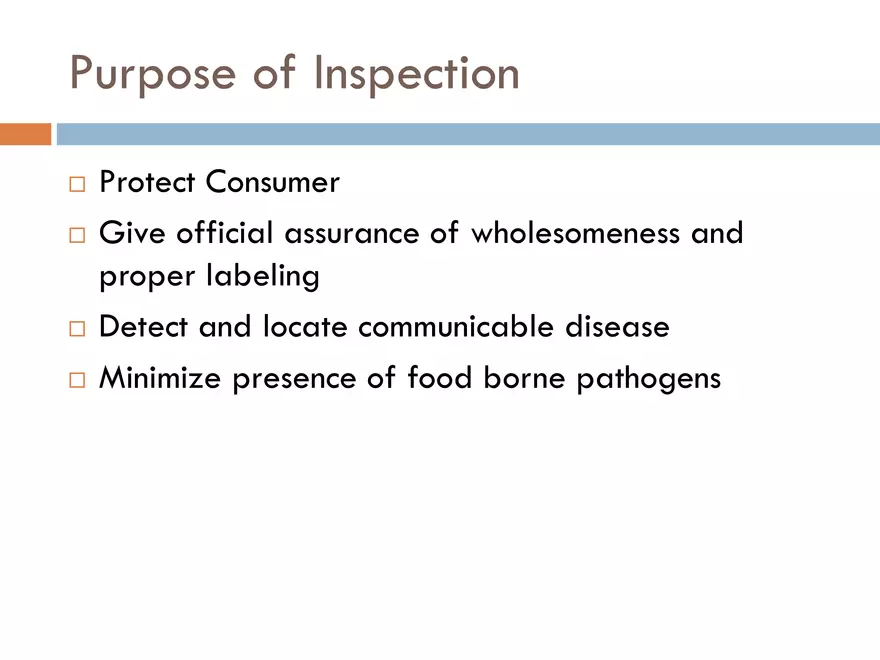 Purpose of Inspection

□ Protect Consumer
□ Give official assurance of wholesomeness and proper labeling
□ Detect and locate communicable disease
□ Minimize presence of food borne pathogens